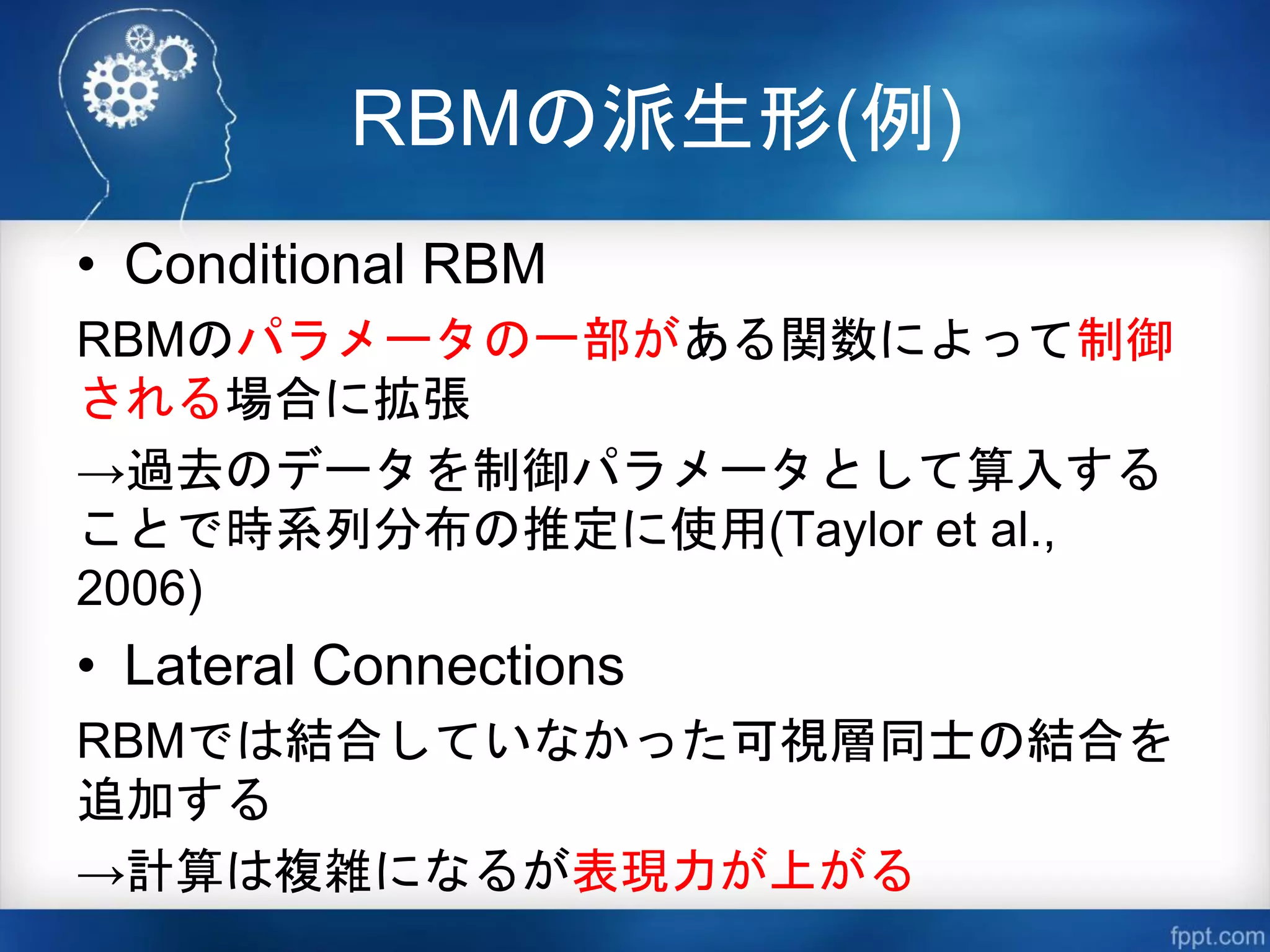 RBMの派生形(例)

• Conditional RBM

RBMのパラメータの一部がある関数によって制御される場合に拡張

→過去のデータを制御パラメータとして算入することで時系列分布の推定に使用(Taylor et al., 2006)

• Lateral Connections

RBMでは結合していなかった可視層同士の結合を追加する

→計算は複雑になるが表現力が上がる

fppt.com